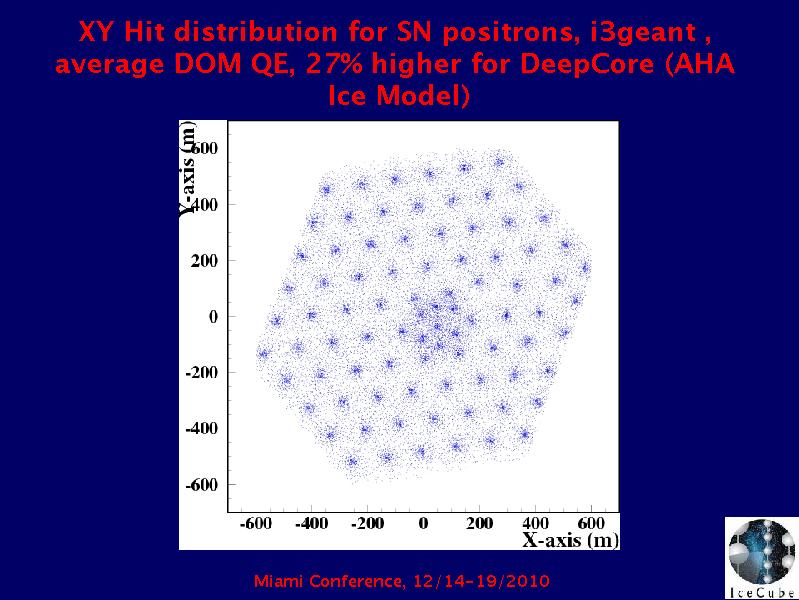 XY Hit distribution for SN positrons, i3geant , average DOM QE, 27% higher for DeepCore (AHA Ice Model)

Y-axis (m)

600
400
200
0
-200
-400
-600

-600 -400 -200 0 200 400 600

X-axis (m)

Miami Conference, 12/14-19/2010

IceCube